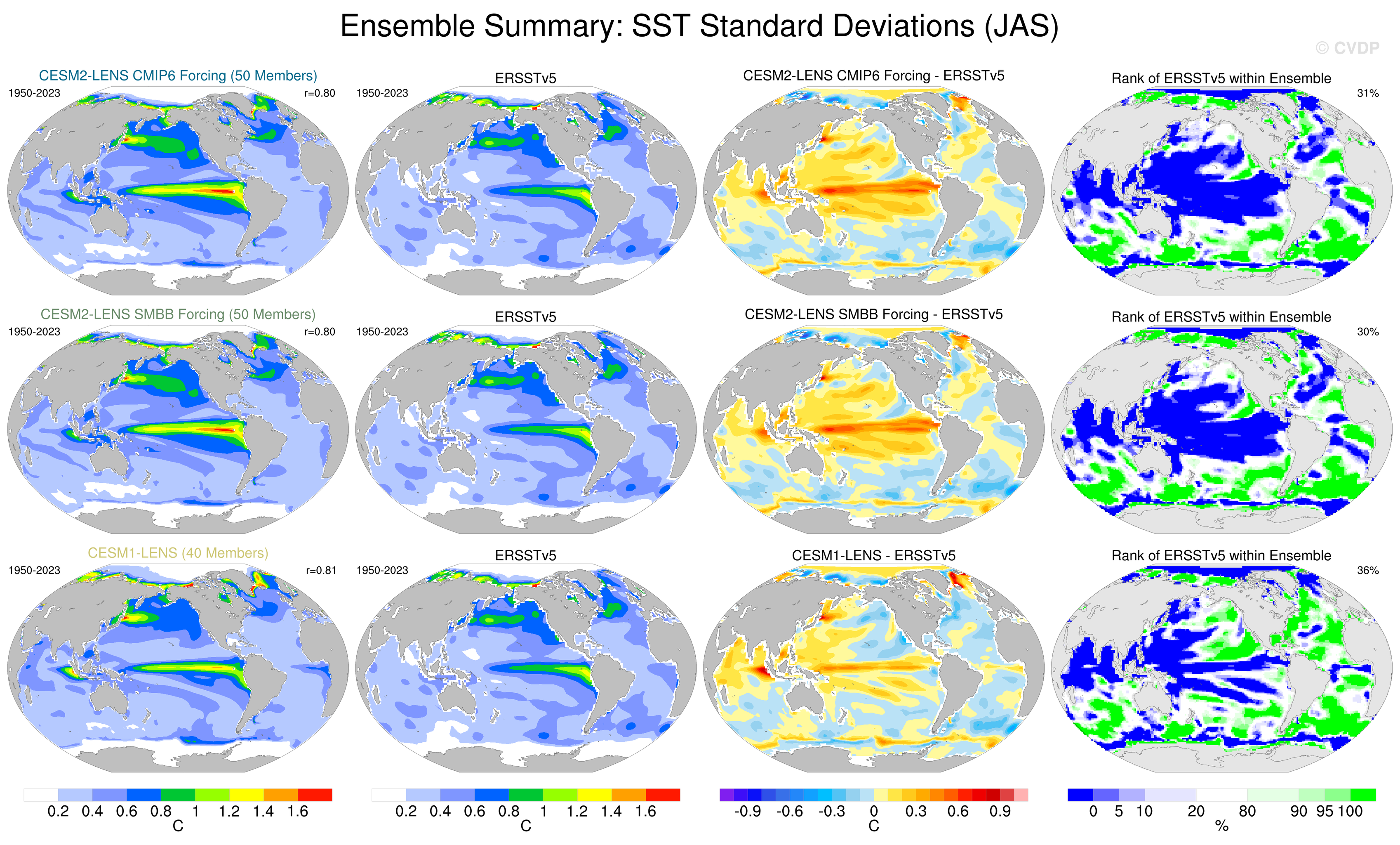 Ensemble Summary: SST Standard Deviations (JAS)

© CVDP

CESM2-LENS CMIP6 Forcing (50 Members)
1950-2023
r=0.80

ERSSTv5
1950-2023

CESM2-LENS CMIP6 Forcing - ERSSTv5

Rank of ERSSTv5 within Ensemble
31%

CESM2-LENS SMBB Forcing (50 Members)
1950-2023
r=0.80

ERSSTv5
1950-2023

CESM2-LENS SMBB Forcing - ERSSTv5

Rank of ERSSTv5 within Ensemble
30%

CESM1-LENS (40 Members)
1950-2023
r=0.81

ERSSTv5
1950-2023

CESM1-LENS - ERSSTv5

Rank of ERSSTv5 within Ensemble
36%

0.2 0.4 0.6 0.8 1 1.2 1.4 1.6
C

0.2 0.4 0.6 0.8 1 1.2 1.4 1.6
C

-0.9 -0.6 -0.3 0 0.3 0.6 0.9
C

0 5 10 20 80 90 95 100
%